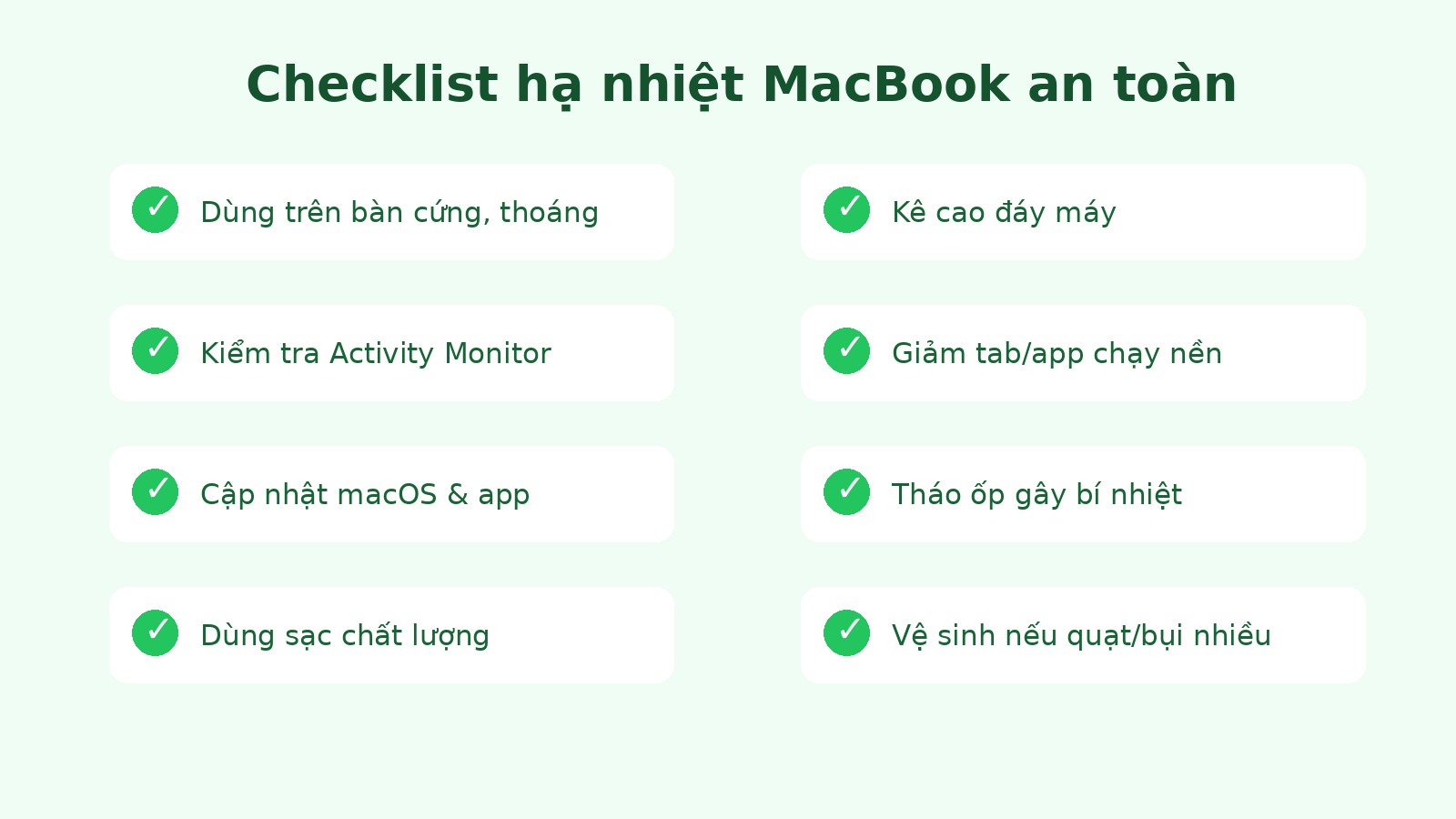 Checklist hạ nhiệt MacBook an toàn

✓ Dùng trên bàn cứng, thoáng

✓ Kiểm tra Activity Monitor

✓ Cập nhật macOS & app

✓ Dùng sạc chất lượng

✓ Kê cao đáy máy

✓ Giảm tab/app chạy nền

✓ Tháo ốp gây bí nhiệt

✓ Vệ sinh nếu quạt/bụi nhiều